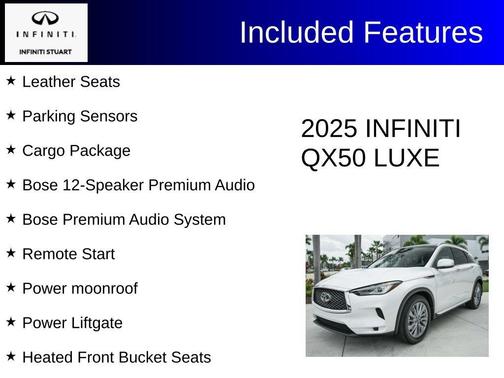 INFINITI
INFINITI STUART

Included Features

★ Leather Seats
★ Parking Sensors
★ Cargo Package
★ Bose 12-Speaker Premium Audio
★ Bose Premium Audio System
★ Remote Start
★ Power moonroof
★ Power Liftgate
★ Heated Front Bucket Seats

2025 INFINITI QX50 LUXE